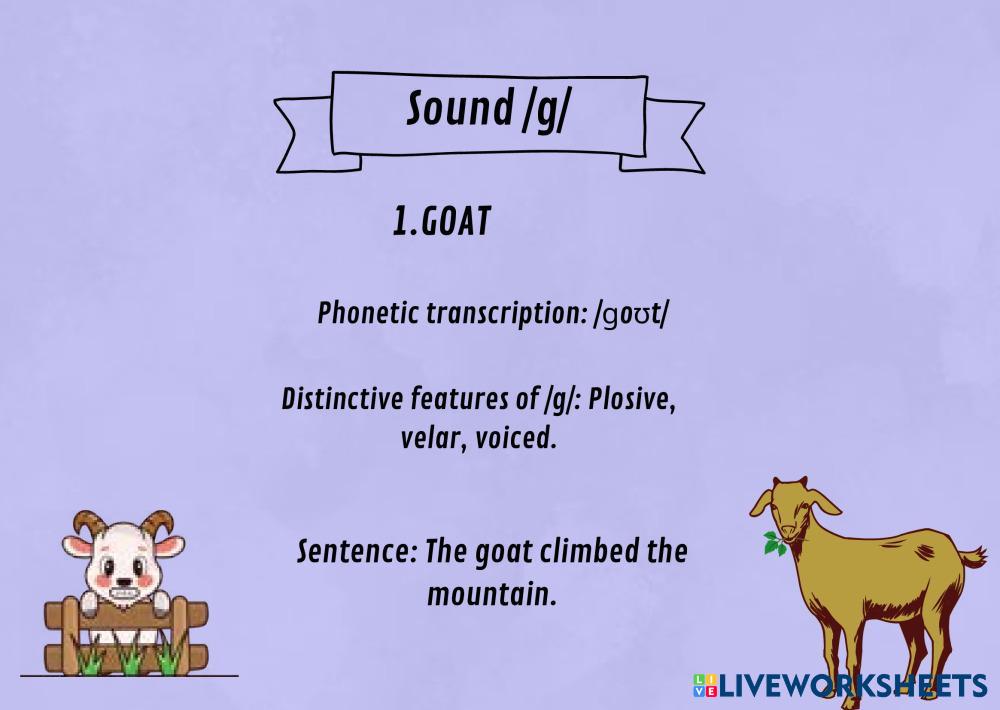 Sound /g/

1.GOAT

Phonetic transcription: /ɡoʊt/

Distinctive features of /g/: Plosive, velar, voiced.

Sentence: The goat climbed the mountain.

LIVEWORKSHEETS